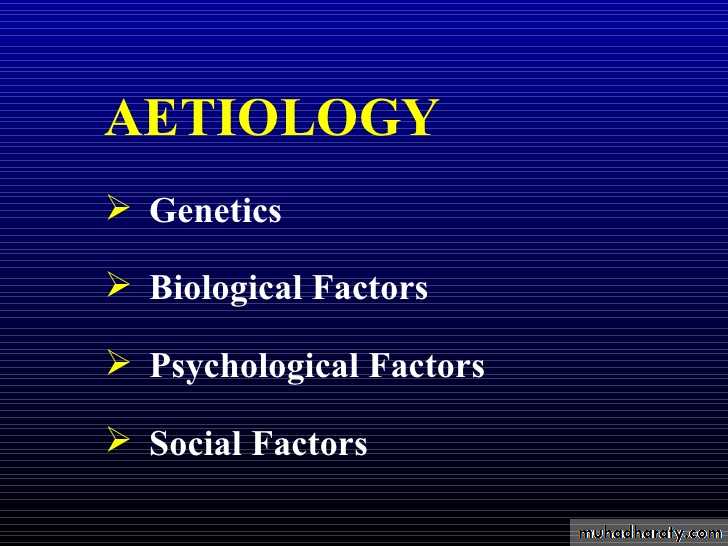 AETIOLOGY

➢ Genetics

➢ Biological Factors

➢ Psychological Factors

➢ Social Factors

muhadharaty.com